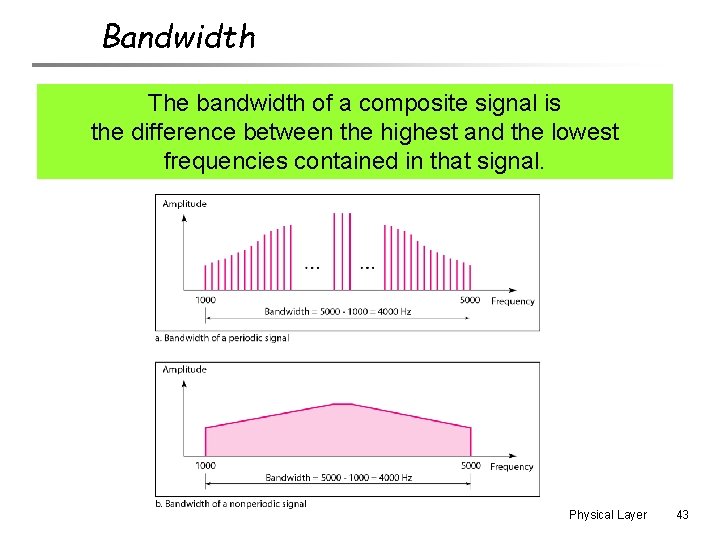 Bandwidth

The bandwidth of a composite signal is the difference between the highest and the lowest frequencies contained in that signal.

Amplitude

...
...

1000
5000
Frequency
Bandwidth = 5000 - 1000 = 4000 Hz

a. Bandwidth of a periodic signal

Amplitude

1000
5000
Frequency
Bandwidth = 5000 - 1000 = 4000 Hz

b. Bandwidth of a nonperiodic signal

Physical Layer
43